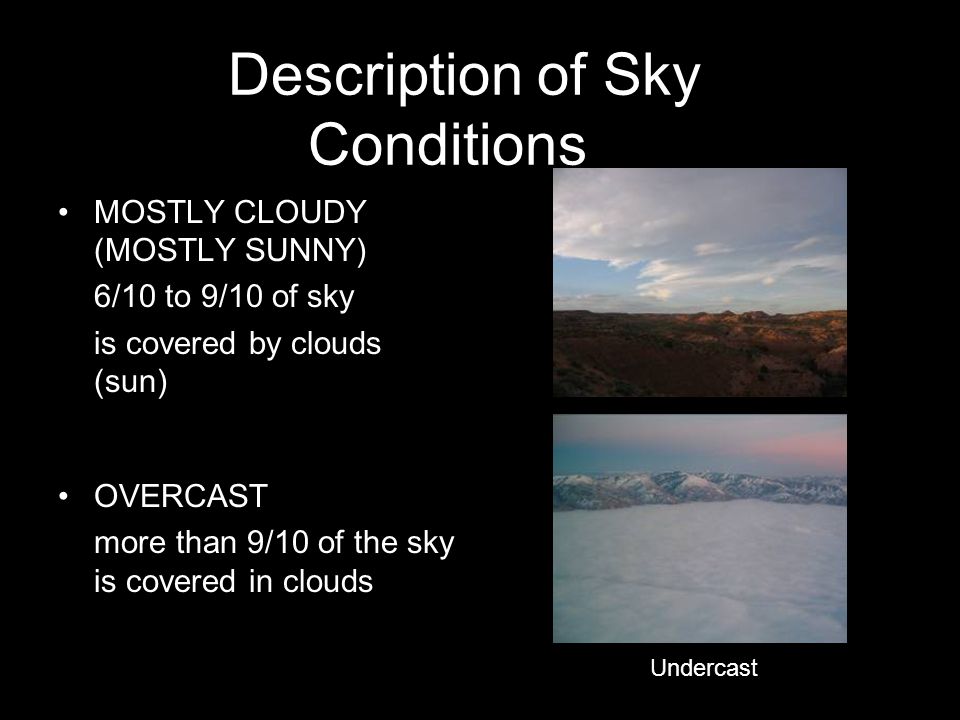 Description of Sky Conditions

• MOSTLY CLOUDY (MOSTLY SUNNY)
6/10 to 9/10 of sky
is covered by clouds (sun)

• OVERCAST
more than 9/10 of the sky is covered in clouds

Undercast